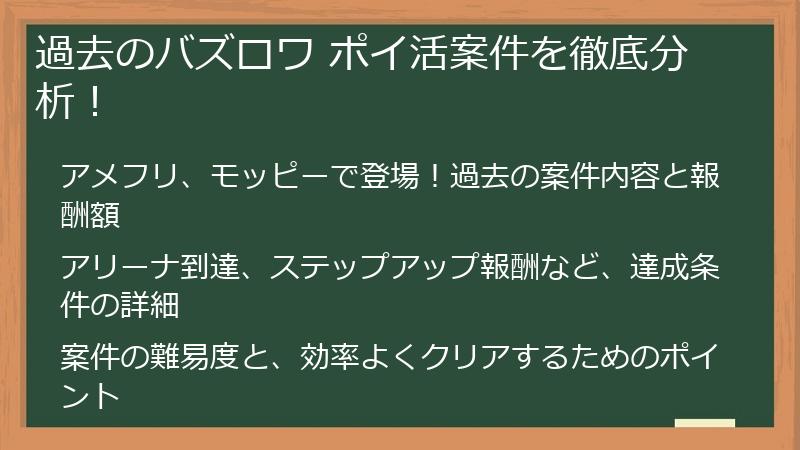 過去のバズロワ ポイ活案件を徹底分析！

アメフリ、モッピーで登場！過去の案件内容と報酬額

アリーナ到達、ステップアップ報酬など、達成条件の詳細

案件の難易度と、効率よくクリアするためのポイント